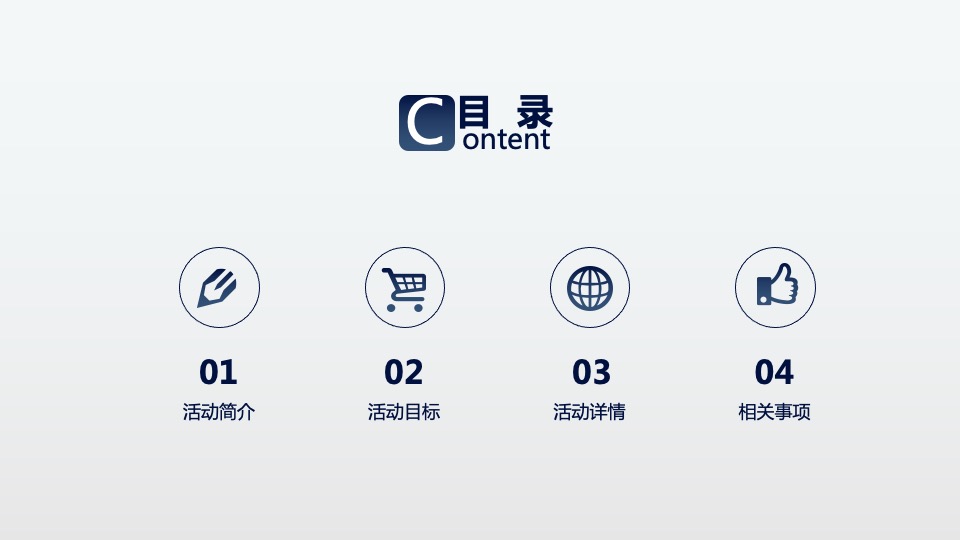 目 录
Content

01
活动简介

02
活动目标

03
活动详情

04
相关事项